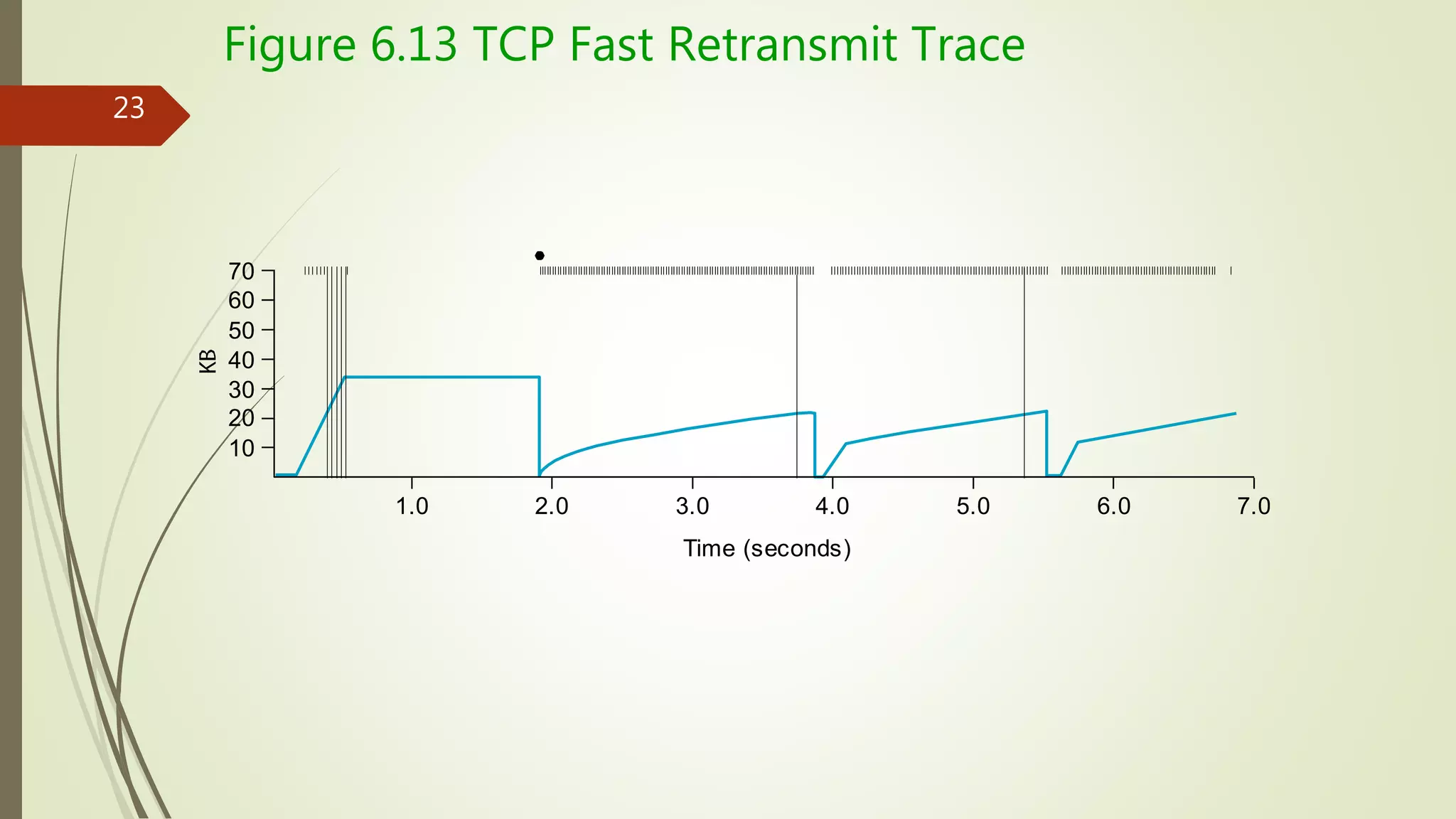 Figure 6.13 TCP Fast Retransmit Trace

23

70
60
50
40
30
20
10
KB

1.0
2.0
3.0
4.0
5.0
6.0
7.0

Time (seconds)